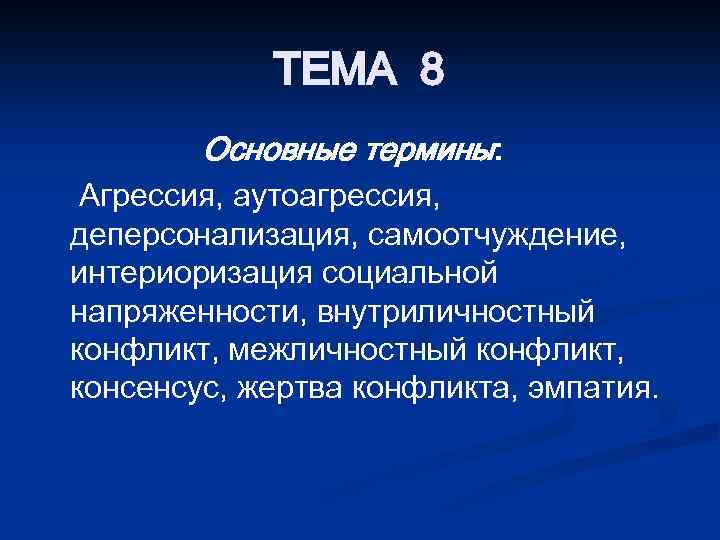 ТЕМА 8

Основные термины:

Агрессия, аутоагрессия, деперсонализация, самоотчуждение, интериоризация социальной напряженности, внутриличностный конфликт, межличностный конфликт, консенсус, жертва конфликта, эмпатия.